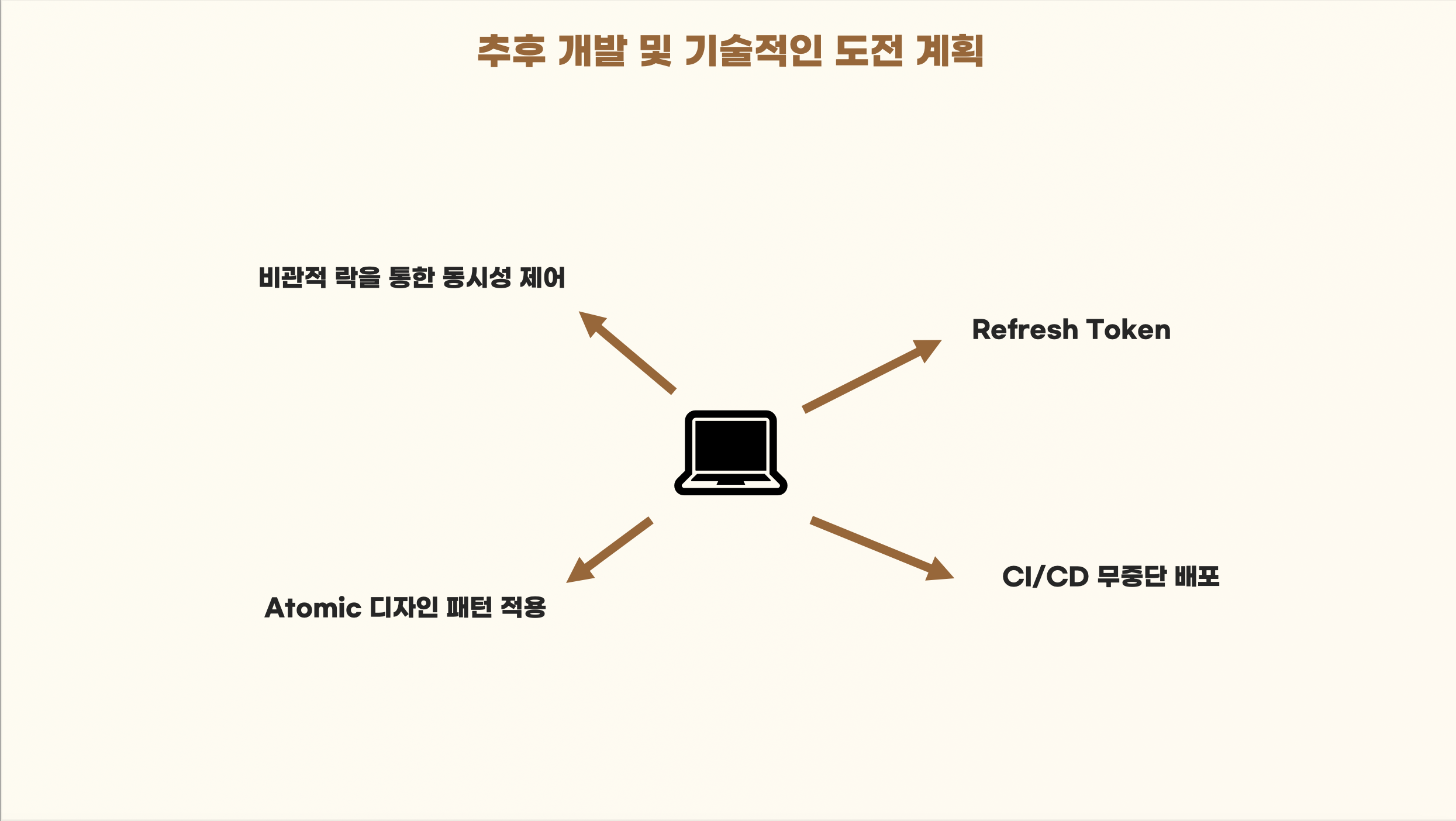 추후 개발 및 기술적인 도전 계획

비관적 락을 통한 동시성 제어

Refresh Token

Atomic 디자인 패턴 적용

CI/CD 무중단 배포